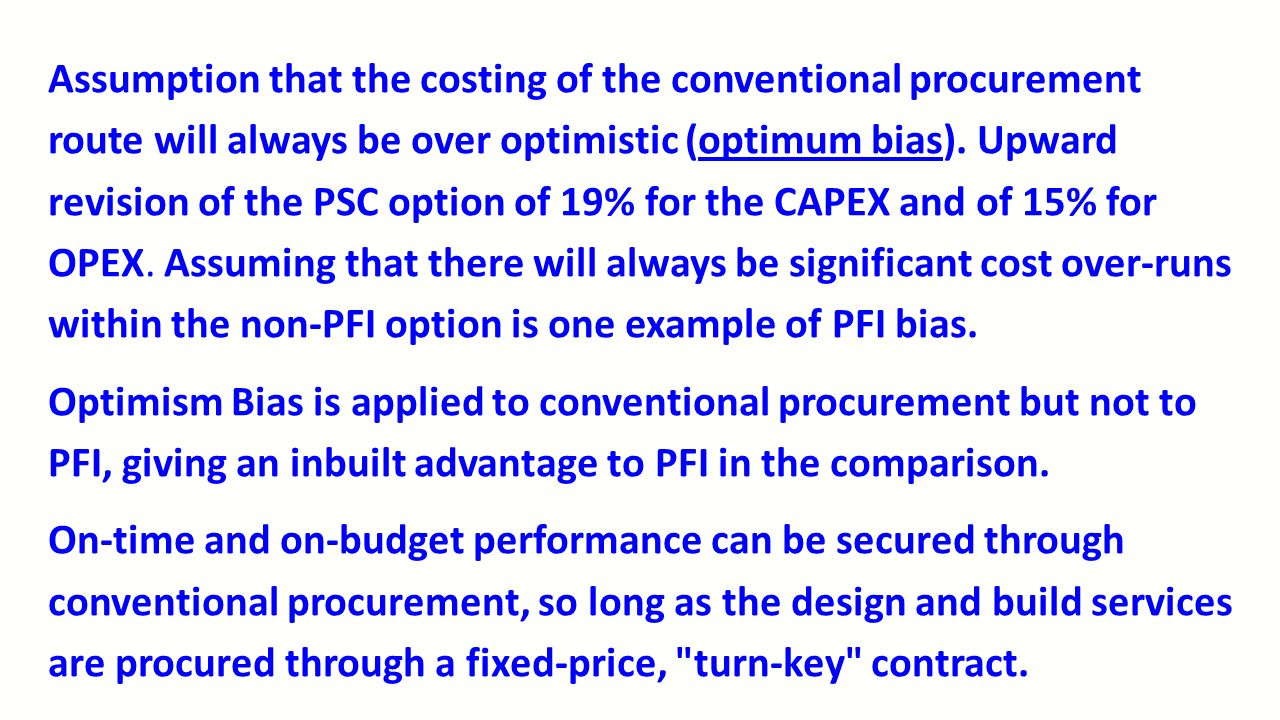 Assumption that the costing of the conventional procurement route will always be over optimistic (optimum bias). Upward revision of the PSC option of 19% for the CAPEX and of 15% for OPEX. Assuming that there will always be significant cost over-runs within the non-PFI option is one example of PFI bias.

Optimism Bias is applied to conventional procurement but not to PFI, giving an inbuilt advantage to PFI in the comparison.

On-time and on-budget performance can be secured through conventional procurement, so long as the design and build services are procured through a fixed-price, "turn-key" contract.